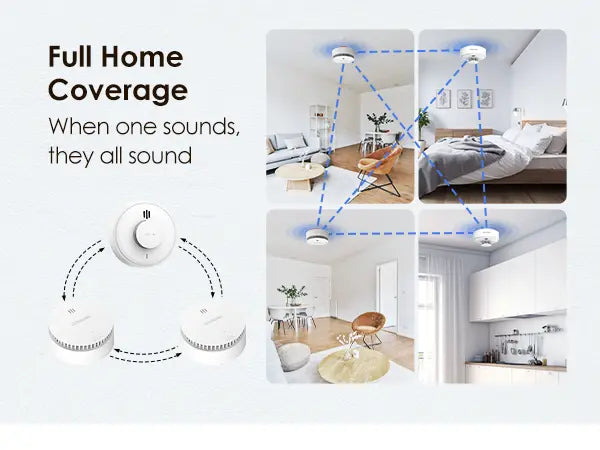 Full Home Coverage
When one sounds, they all sound